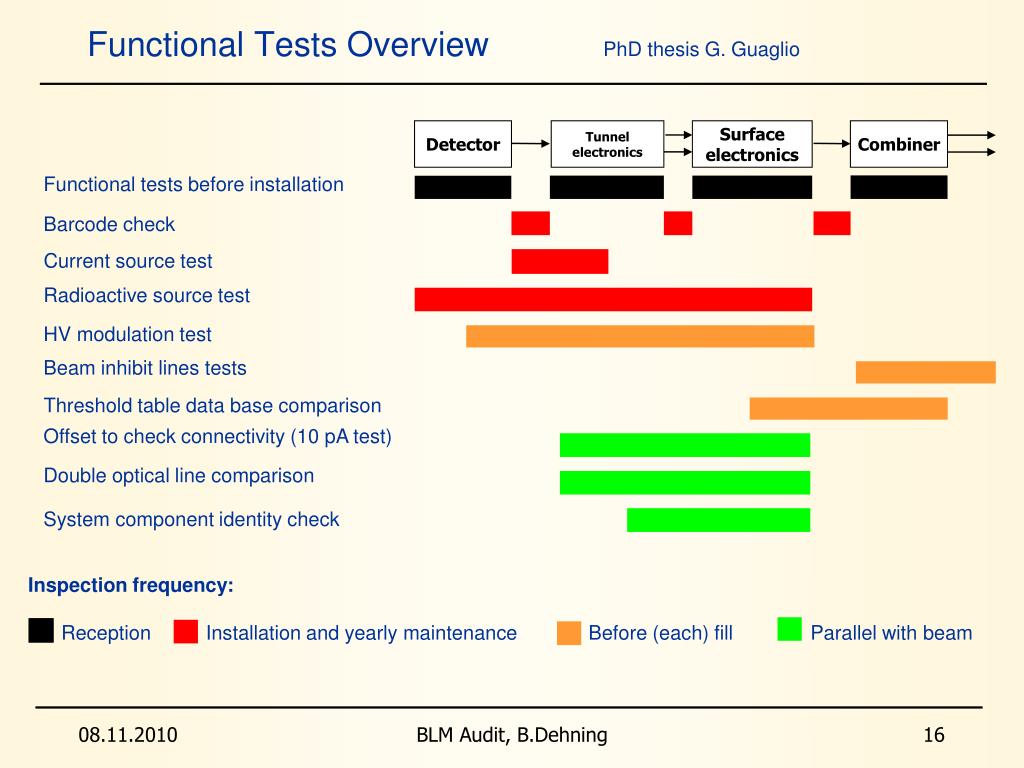 Functional Tests Overview

PhD thesis G. Guaglio

Detector

Tunnel electronics

Surface electronics

Combiner

Functional tests before installation

Barcode check

Current source test

Radioactive source test

HV modulation test

Beam inhibit lines tests

Threshold table data base comparison

Offset to check connectivity (10 pA test)

Double optical line comparison

System component identity check

Inspection frequency:

Reception

Installation and yearly maintenance

Before (each) fill

Parallel with beam

08.11.2010

BLM Audit, B.Dehning

16